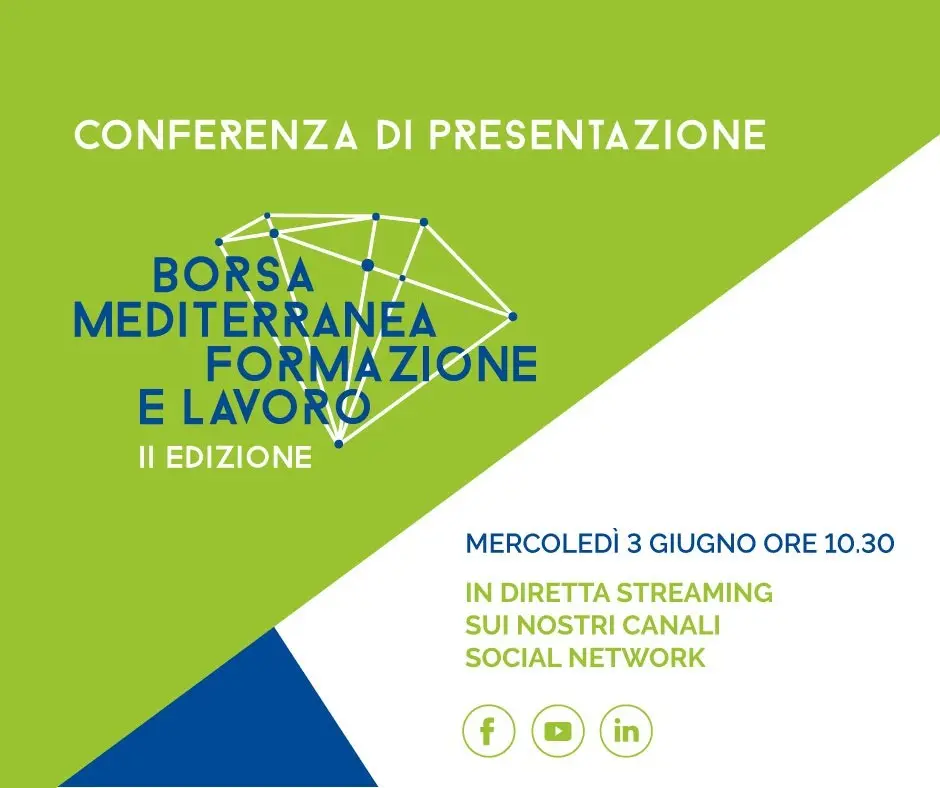 CONFERENZA DI PRESENTAZIONE

BORSA
MEDITERRANEA
FORMAZIONE
E LAVORO
II EDIZIONE

MERCOLEDÌ 3 GIUGNO ORE 10.30

IN DIRETTA STREAMING
SUI NOSTRI CANALI
SOCIAL NETWORK

f
in